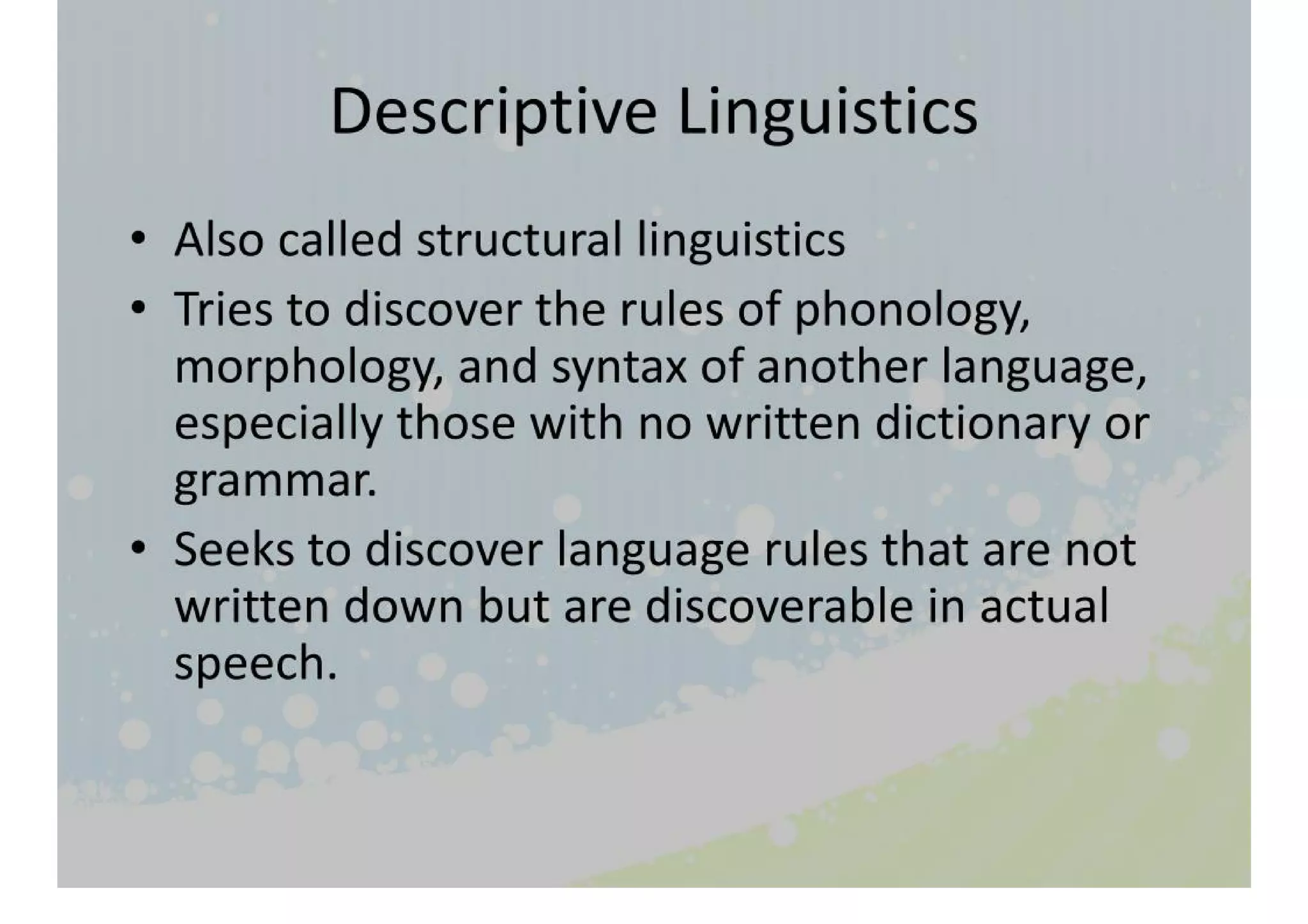 Descriptive Linguistics

• Also called structural linguistics
• Tries to discover the rules of phonology, morphology, and syntax of another language, especially those with no written dictionary or grammar.
• Seeks to discover language rules that are not written down but are discoverable in actual speech.